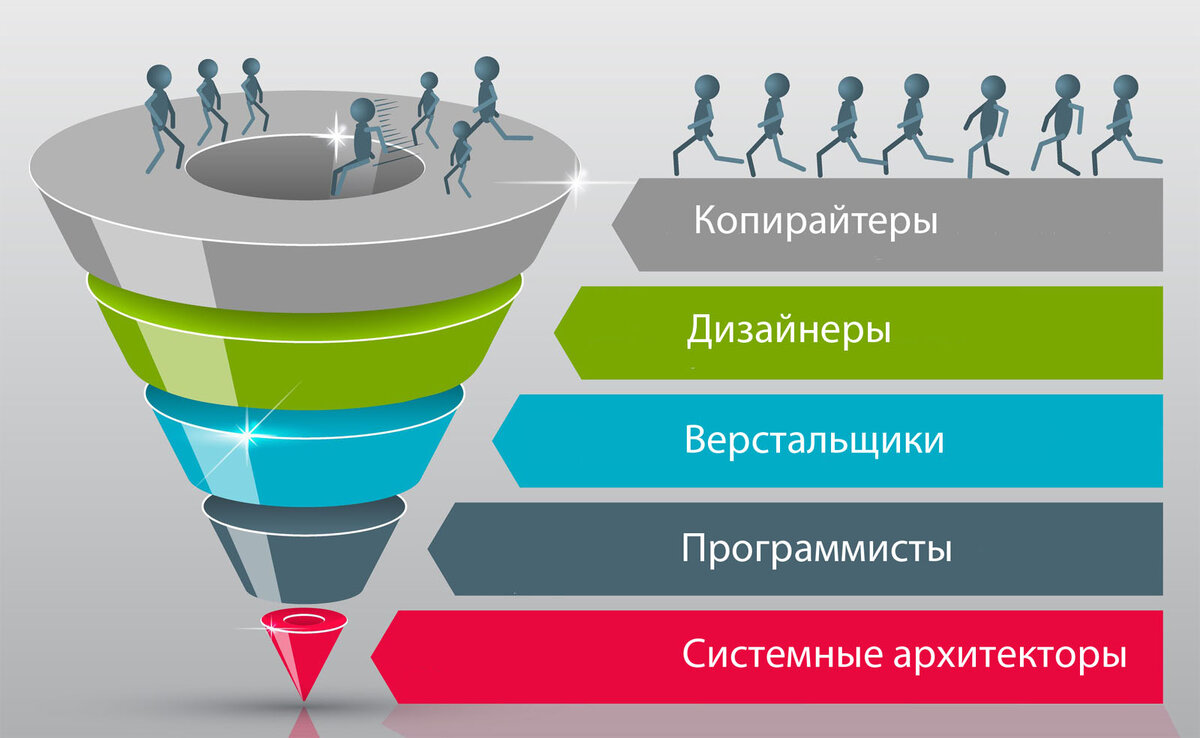 Копирайтеры

Дизайнеры

Верстальщики

Программисты

Системные архитекторы